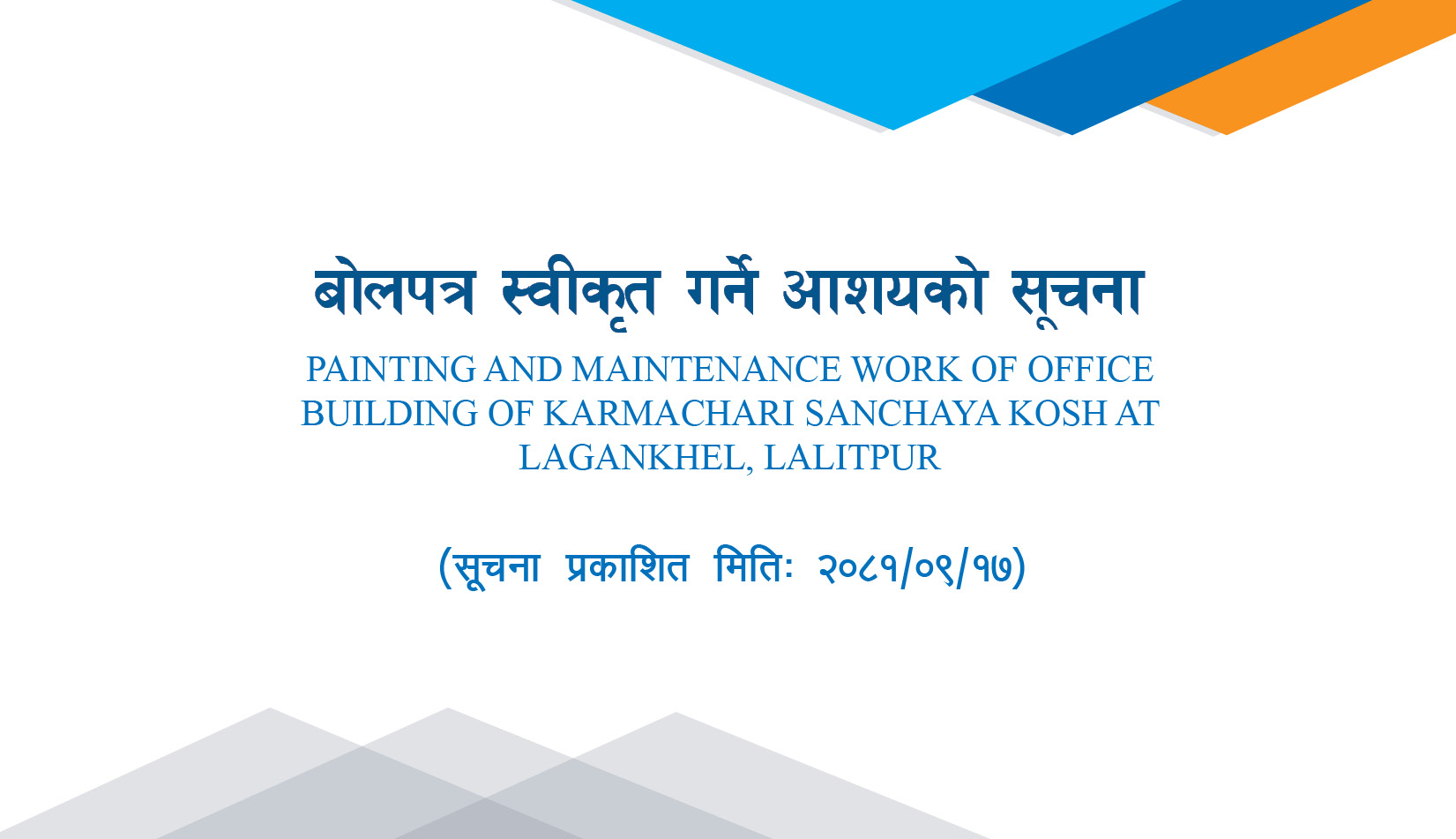 बोलपत्र स्वीकृत गर्ने आशयको सूचना

PAINTING AND MAINTENANCE WORK OF OFFICE BUILDING OF KARMACHARI SANCHAYA KOSH AT LAGANKHEL, LALITPUR

(सूचना प्रकाशित मितिः २०८१/०९/१७)